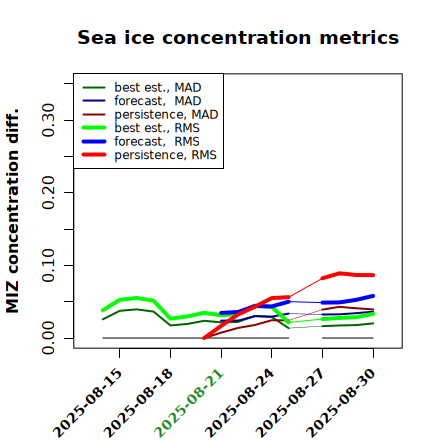 Sea ice concentration metrics

best est., MAD
forecast, MAD
persistence, MAD
best est., RMS
forecast, RMS
persistence, RMS

MIZ concentration diff.

0.00
0.10
0.20
0.30

2025-08-15
2025-08-18
2025-08-21
2025-08-24
2025-08-27
2025-08-30